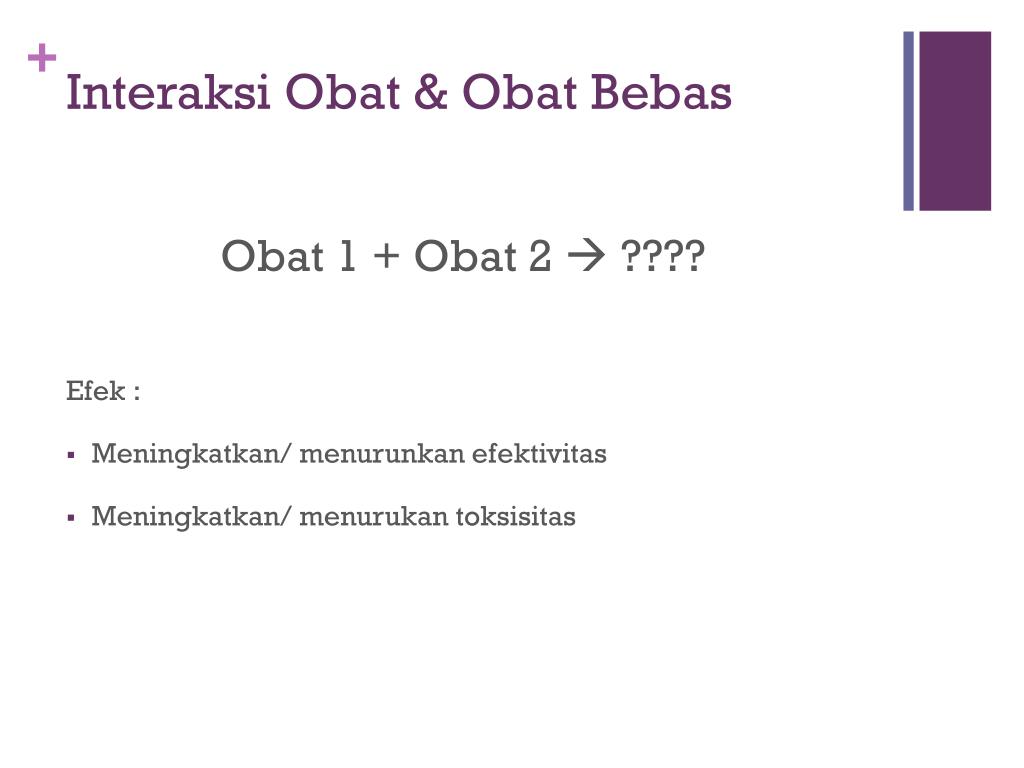 +
Interaksi Obat & Obat Bebas

Obat 1 + Obat 2 → ????

Efek :

▪ Meningkatkan/ menurunkan efektivitas

▪ Meningkatkan/ menurukan toksisitas